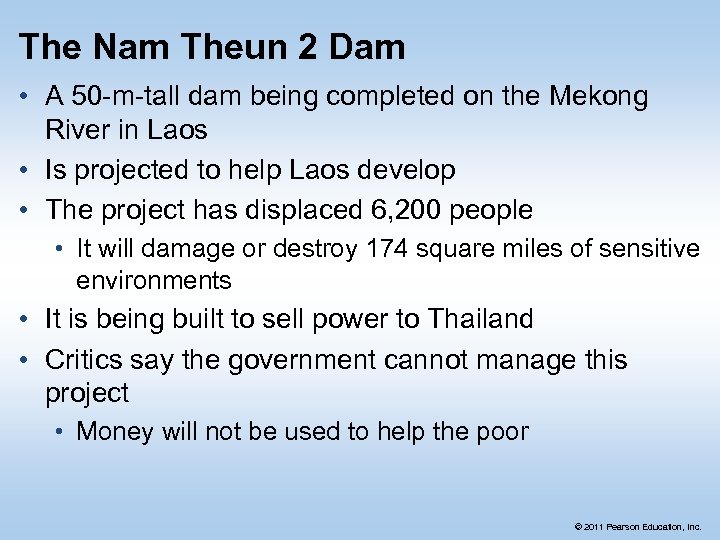 The Nam Theun 2 Dam

• A 50-m-tall dam being completed on the Mekong River in Laos
• Is projected to help Laos develop
• The project has displaced 6,200 people
  • It will damage or destroy 174 square miles of sensitive environments
• It is being built to sell power to Thailand
• Critics say the government cannot manage this project
  • Money will not be used to help the poor

© 2011 Pearson Education, Inc.